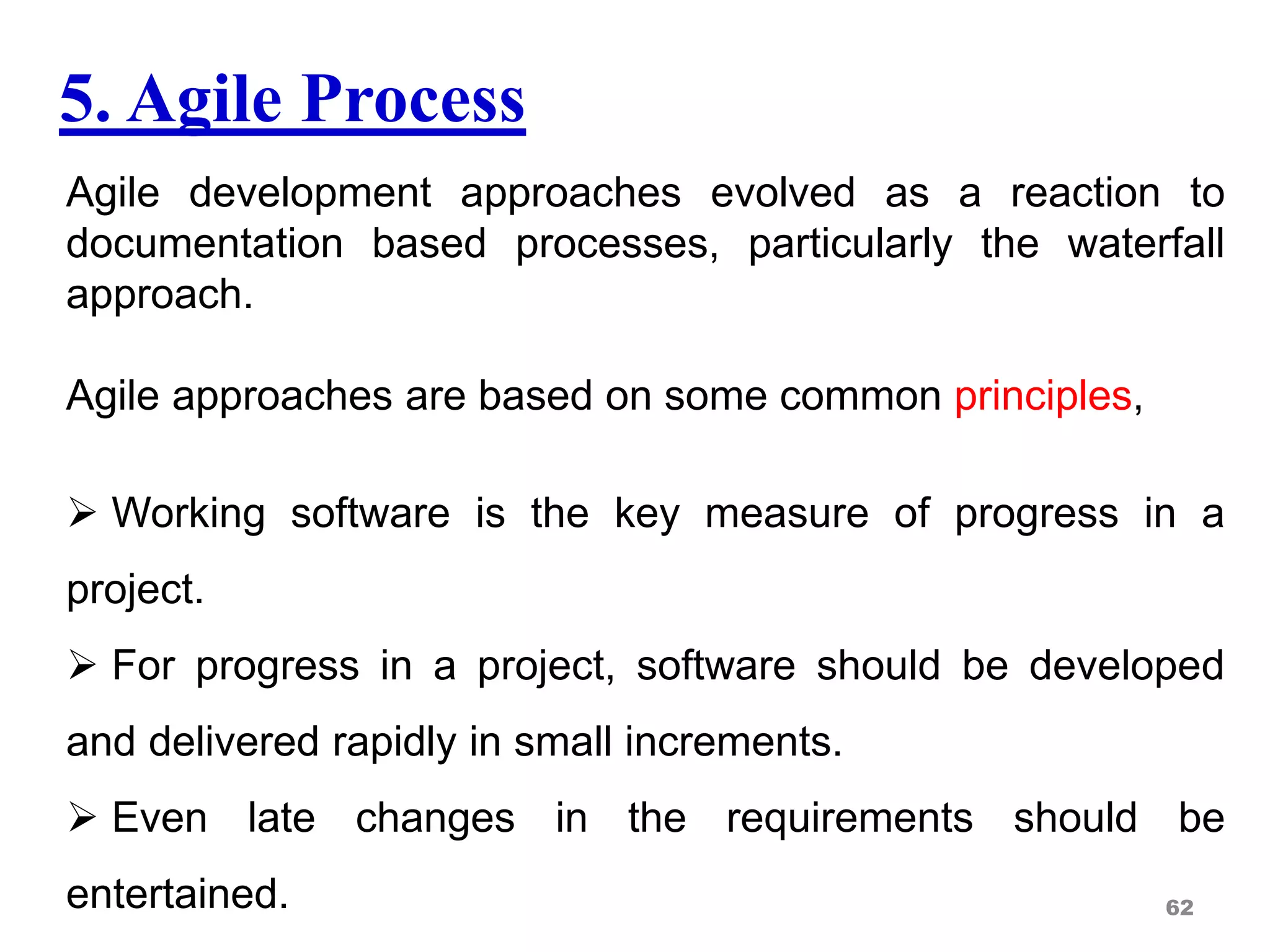 5. Agile Process

Agile development approaches evolved as a reaction to documentation based processes, particularly the waterfall approach.

Agile approaches are based on some common principles,

➢ Working software is the key measure of progress in a project.

➢ For progress in a project, software should be developed and delivered rapidly in small increments.

➢ Even late changes in the requirements should be entertained.

62